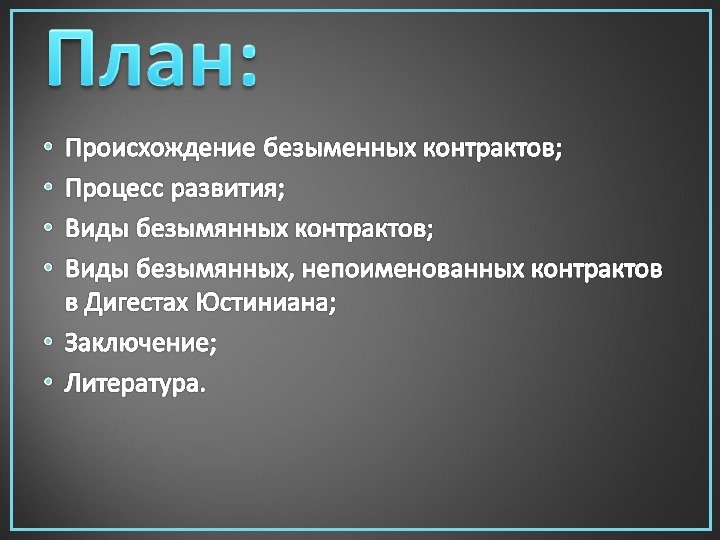 План:

• Происхождение безыменных контрактов;
• Процесс развития;
• Виды безымянных контрактов;
• Виды безымянных, непоименованных контрактов в Дигестах Юстиниана;
• Заключение;
• Литература.